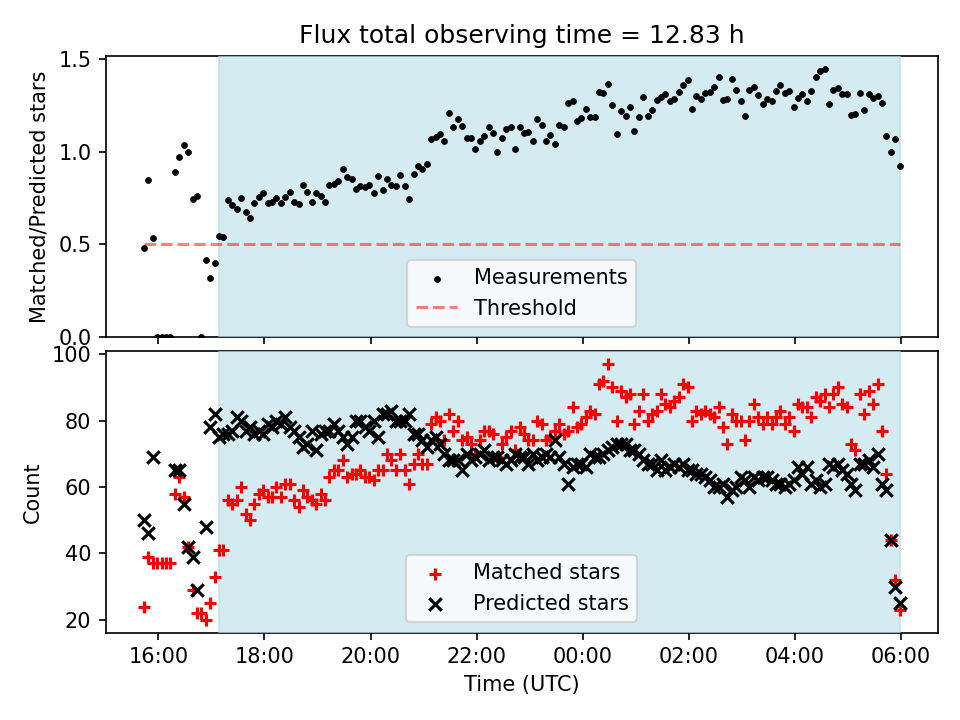 Flux total observing time = 12.83 h

Matched/Predicted stars

1.5
1.0
0.5
0.0

Measurements
Threshold

Count

100
80
60
40
20

Matched stars
Predicted stars

16:00
18:00
20:00
22:00
00:00
02:00
04:00
06:00

Time (UTC)